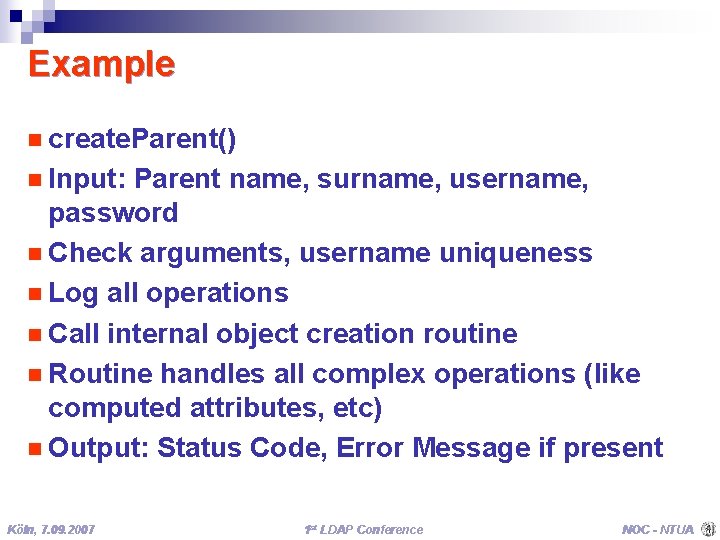 Example

createParent()

Input: Parent name, surname, username, password

Check arguments, username uniqueness

Log all operations

Call internal object creation routine

Routine handles all complex operations (like computed attributes, etc)

Output: Status Code, Error Message if present

Köln, 7.09.2007

1st LDAP Conference

NOC - NTUA